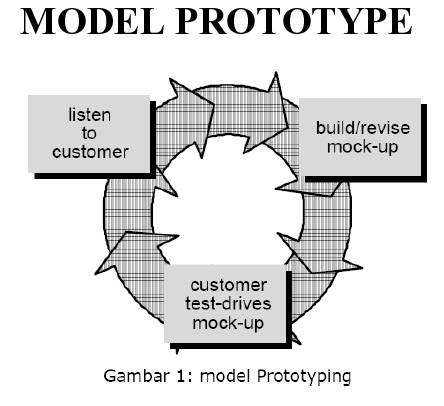 MODEL PROTOTYPE

listen to customer

build/revise mock-up

customer test-drives mock-up

Gambar 1: model Prototyping